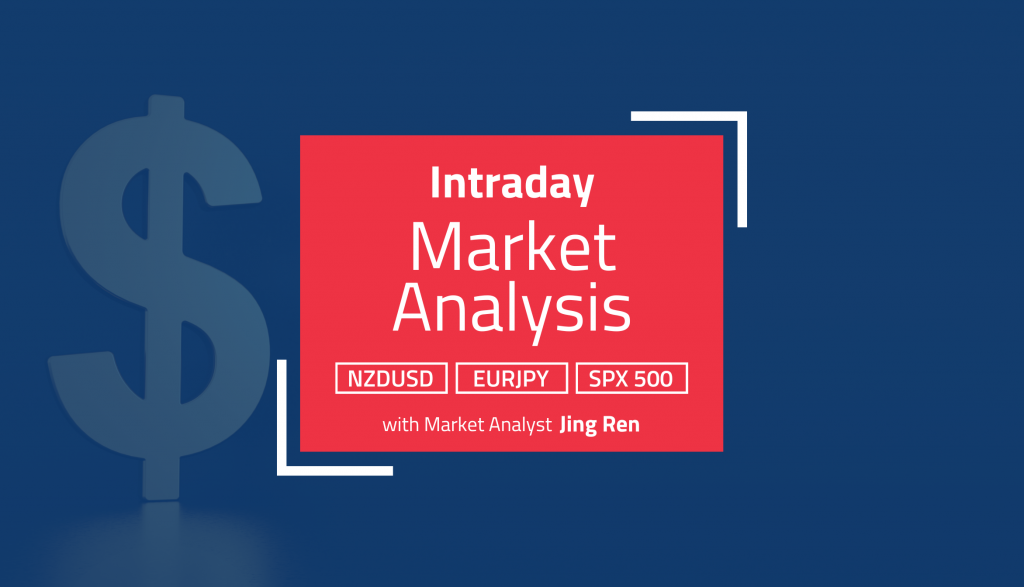 Intraday
Market Analysis

NZDUSD
EURJPY
SPX 500

with Market Analyst Jing Ren